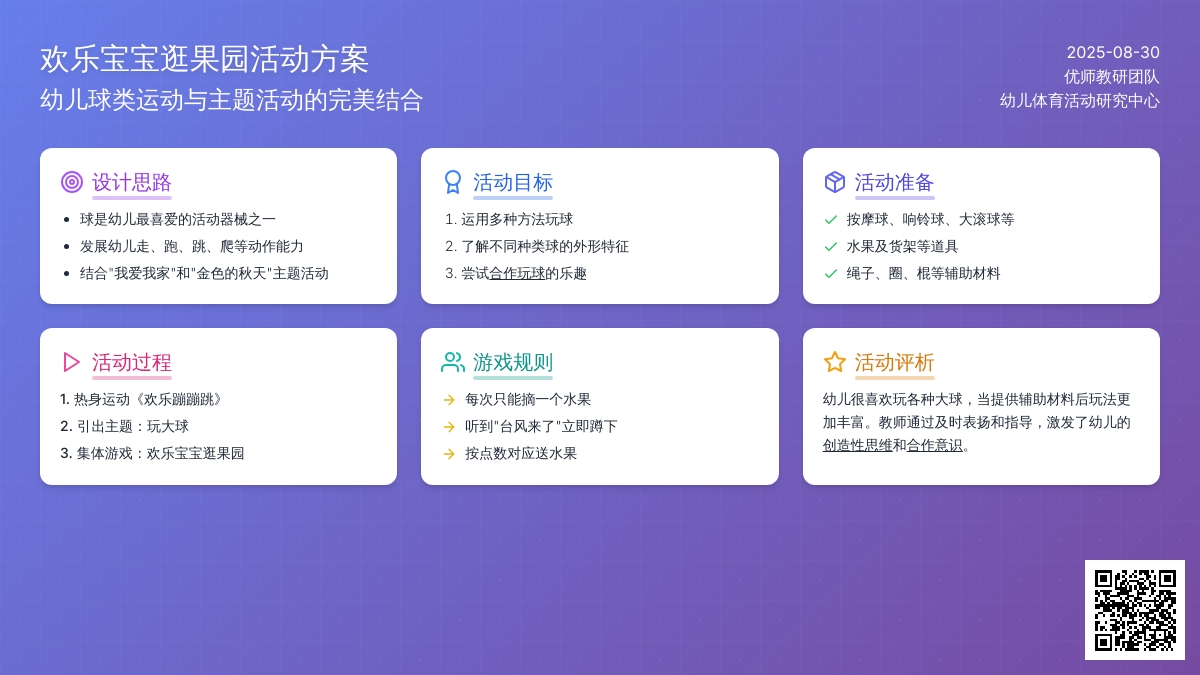 欢乐宝宝逛果园活动方案

幼儿球类运动与主题活动的完美结合

2025-08-30
优师教研团队
幼儿体育活动研究中心

设计思路

- 球是幼儿最喜爱的活动器械之一
- 发展幼儿走、跑、跳、爬等动作能力
- 结合"我爱我家"和"金色的秋天"主题活动

活动目标

1. 运用多种方法玩球
2. 了解不同种类球的外形特征
3. 尝试合作玩球的乐趣

活动准备

按摩球、响铃球、大滚球等
水果及货架等道具
绳子、圈、棍等辅助材料

活动过程

1. 热身运动《欢乐蹦蹦跳》
2. 引出主题：玩大球
3. 集体游戏：欢乐宝宝逛果园

游戏规则

每次只能摘一个水果
听到"台风来了"立即蹲下
按点数对应送水果

活动评析

幼儿很喜欢玩各种大球，当提供辅助材料后玩法更加丰富。教师通过及时表扬和指导，激发了幼儿的创造性思维和合作意识。